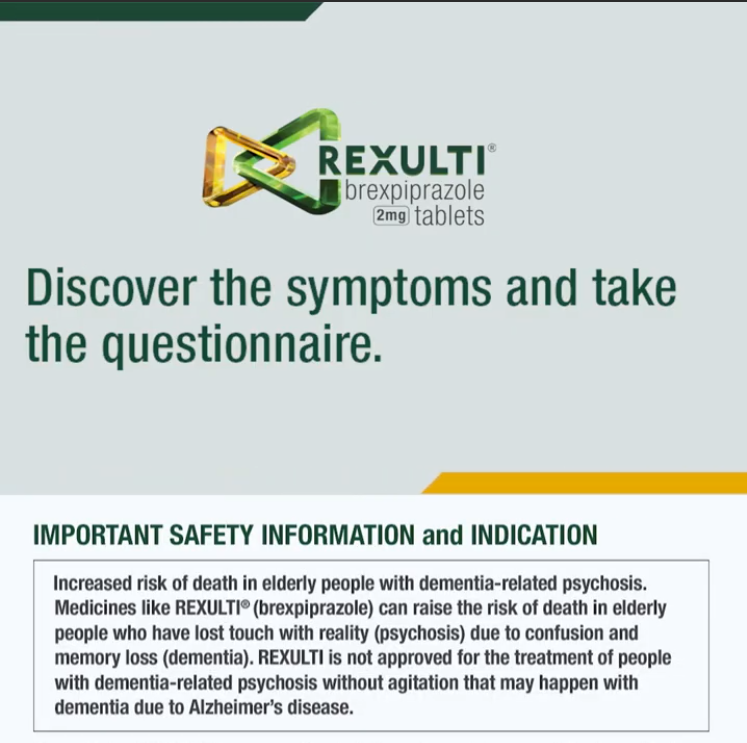 REXULTI®
brexpiprazole
2mg tablets

Discover the symptoms and take the questionnaire.

IMPORTANT SAFETY INFORMATION and INDICATION

Increased risk of death in elderly people with dementia-related psychosis. Medicines like REXULTI® (brexpiprazole) can raise the risk of death in elderly people who have lost touch with reality (psychosis) due to confusion and memory loss (dementia). REXULTI is not approved for the treatment of people with dementia-related psychosis without agitation that may happen with dementia due to Alzheimer's disease.